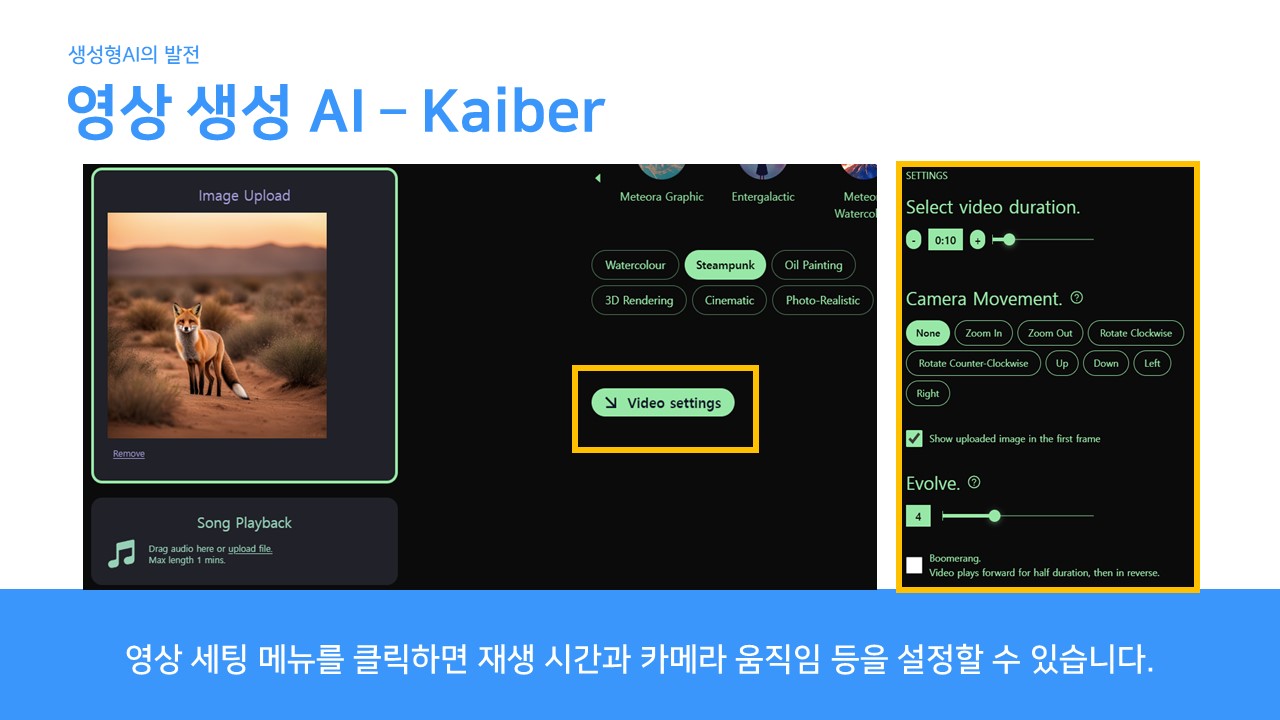 생성형AI의 발전

영상 생성 AI – Kaiber

Image Upload

Remove

Song Playback

Drag audio here or upload file.
Max length 1 mins.

Meteora Graphic

Entergalactic

Meteo
Waterco

Watercolour

Steampunk

Oil Painting

3D Rendering

Cinematic

Photo-Realistic

Video settings

SETTINGS

Select video duration.

-
0:10
+

Camera Movement.

None
Zoom In
Zoom Out
Rotate Clockwise
Rotate Counter-Clockwise
Up
Down
Left
Right

Show uploaded image in the first frame

Evolve.

4

Boomerang.
Video plays forward for half duration, then in reverse.

영상 세팅 메뉴를 클릭하면 재생 시간과 카메라 움직임 등을 설정할 수 있습니다.